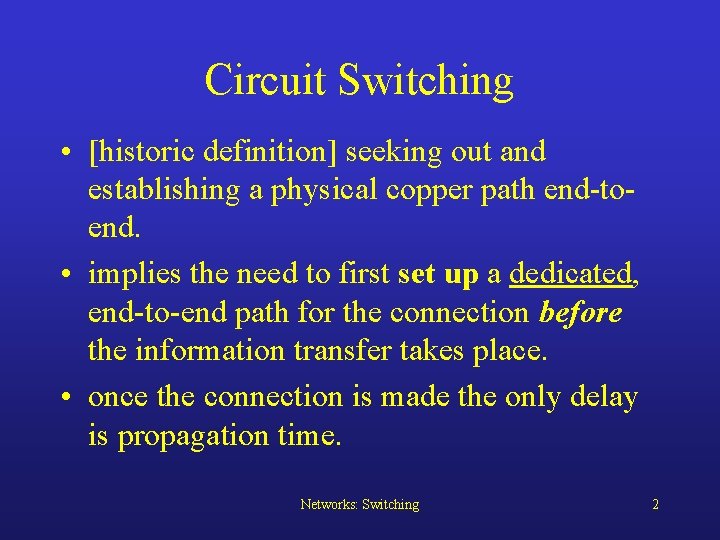 Circuit Switching

• [historic definition] seeking out and establishing a physical copper path end-to-end.

• implies the need to first set up a dedicated, end-to-end path for the connection before the information transfer takes place.

• once the connection is made the only delay is propagation time.

Networks: Switching

2